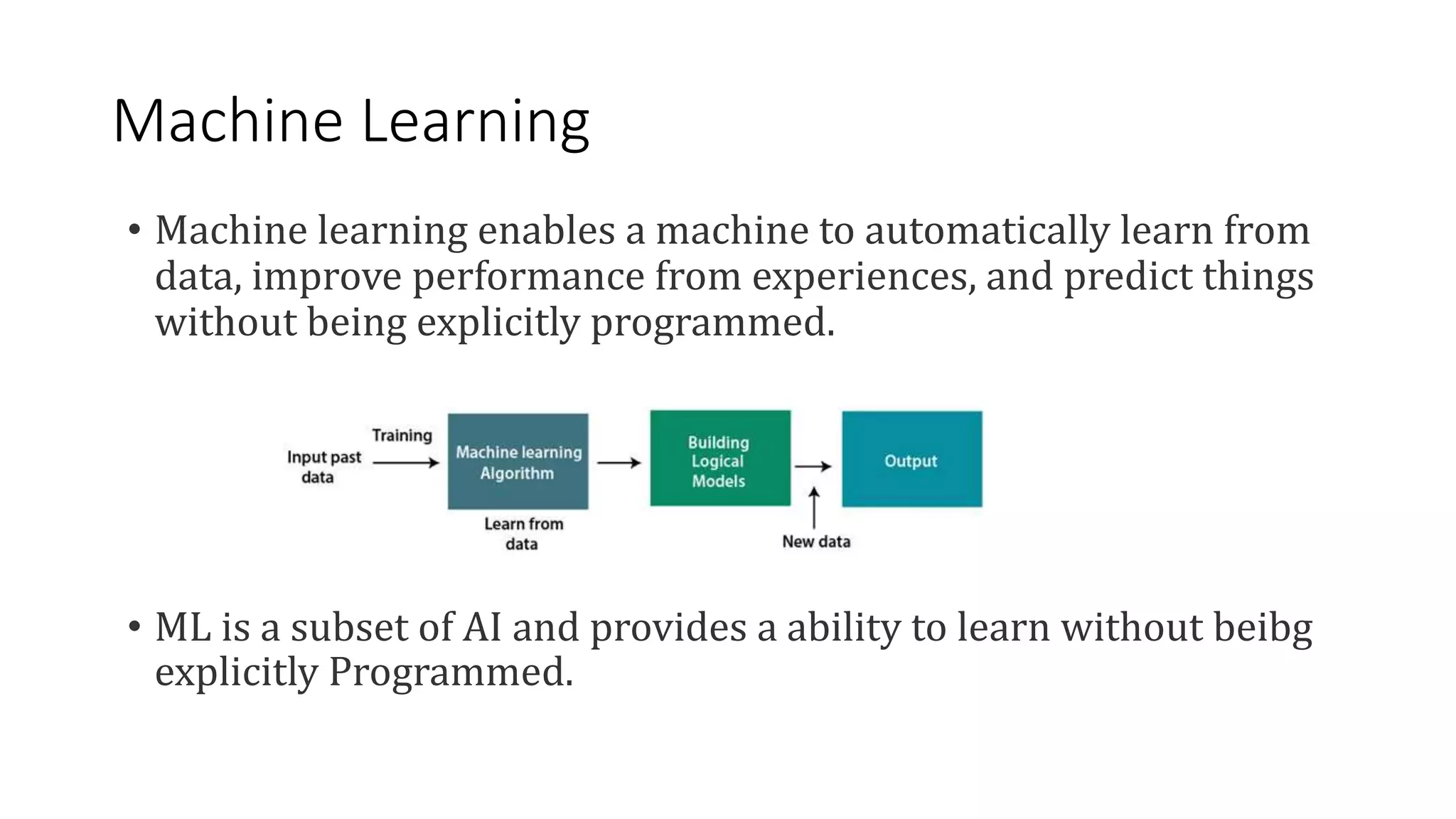 Machine Learning

• Machine learning enables a machine to automatically learn from data, improve performance from experiences, and predict things without being explicitly programmed.

Input past data

Training

Machine learning Algorithm

Learn from data

Building Logical Models

New data

Output

• ML is a subset of AI and provides a ability to learn without beibg explicitly Programmed.